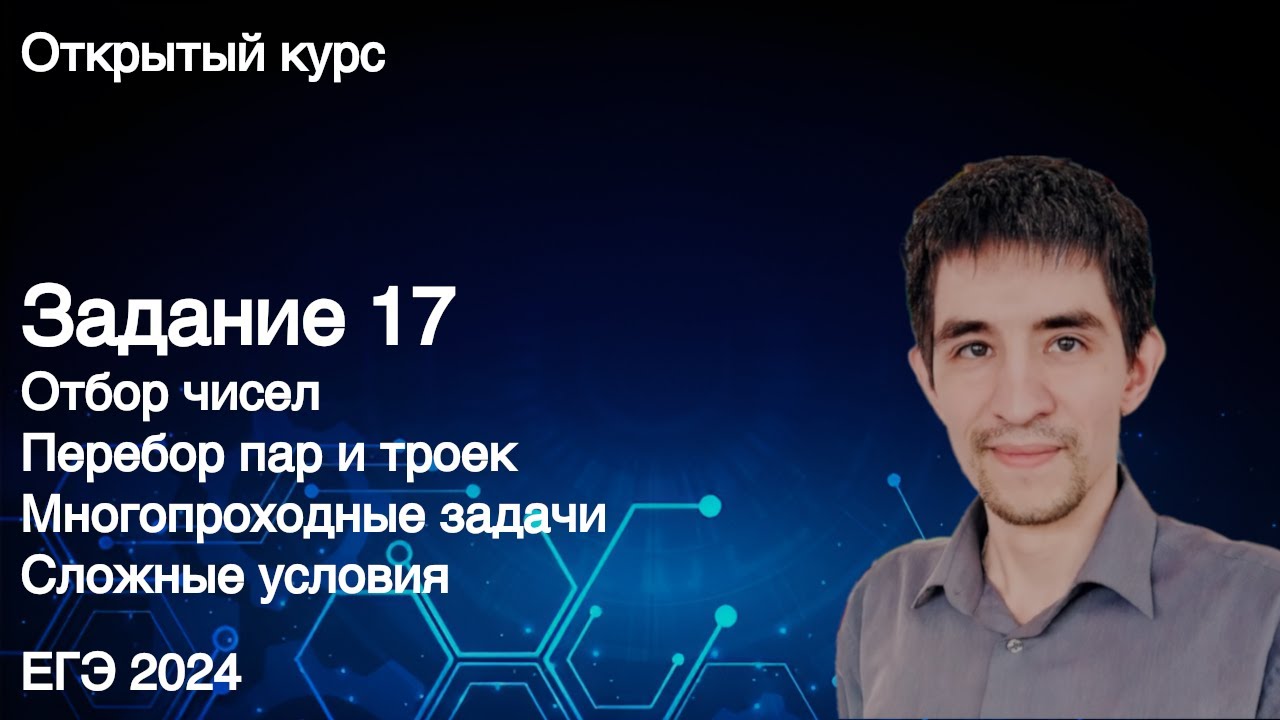 Открытый курс

Задание 17
Отбор чисел
Перебор пар и троек
Многопроходные задачи
Сложные условия

ЕГЭ 2024